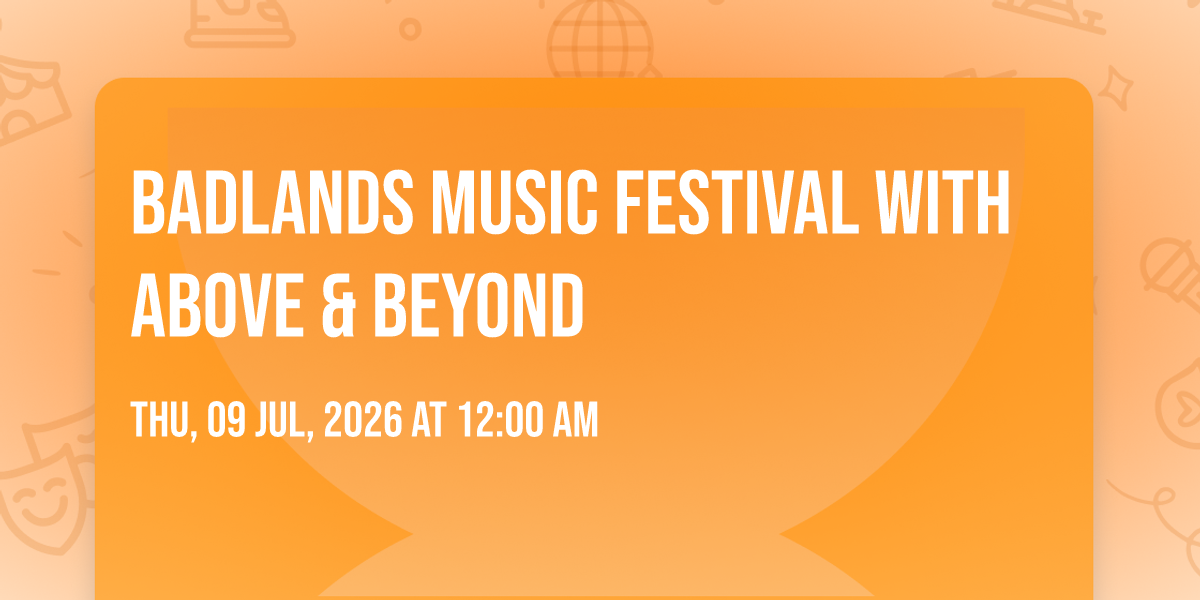 BADLANDS MUSIC FESTIVAL WITH ABOVE & BEYOND

THU, 09 JUL, 2026 AT 12:00 AM